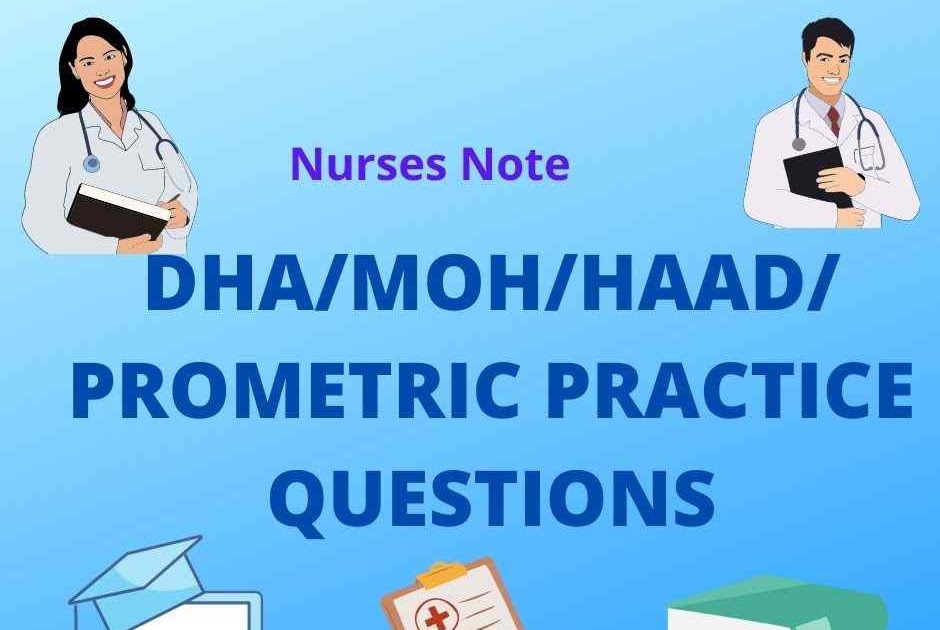 Nurses Note

DHA/MOH/HAAD/
PROMETRIC PRACTICE
QUESTIONS